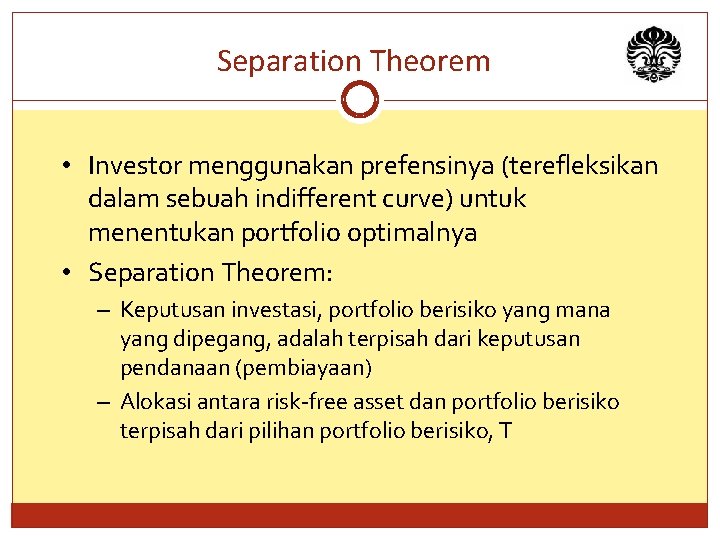 Separation Theorem

• Investor menggunakan prefensinya (terefleksikan dalam sebuah indifferent curve) untuk menentukan portfolio optimalnya

• Separation Theorem:

– Keputusan investasi, portfolio berisiko yang mana yang dipegang, adalah terpisah dari keputusan pendanaan (pembiayaan)

– Alokasi antara risk-free asset dan portfolio berisiko terpisah dari pilihan portfolio berisiko, T